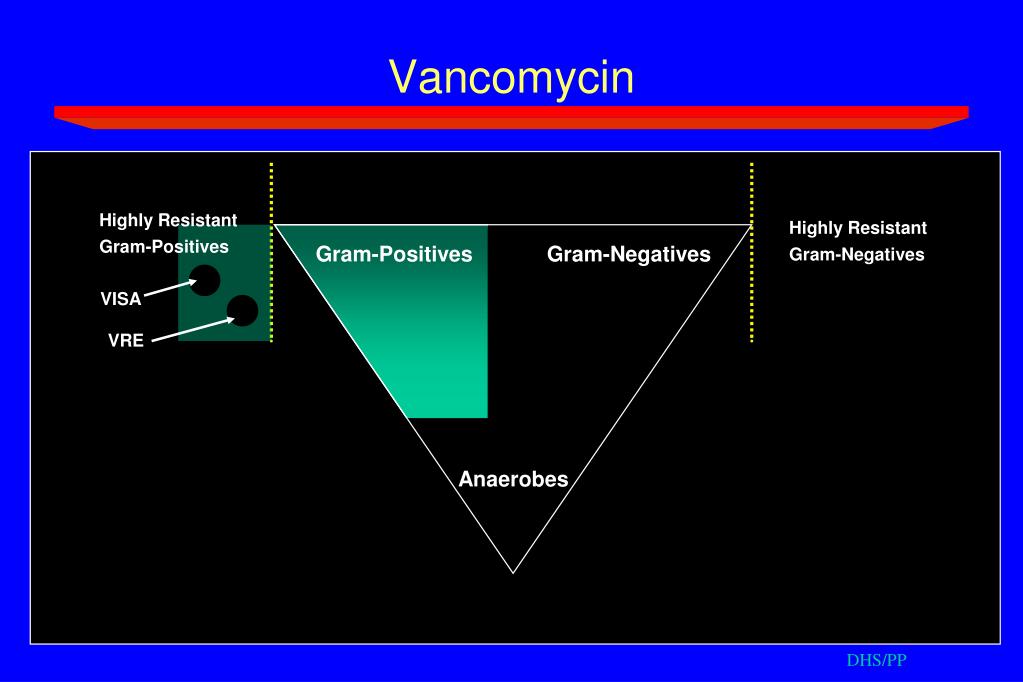 Vancomycin

Highly Resistant Gram-Positives

VISA

VRE

Gram-Positives

Gram-Negatives

Highly Resistant Gram-Negatives

Anaerobes

DHS/PP